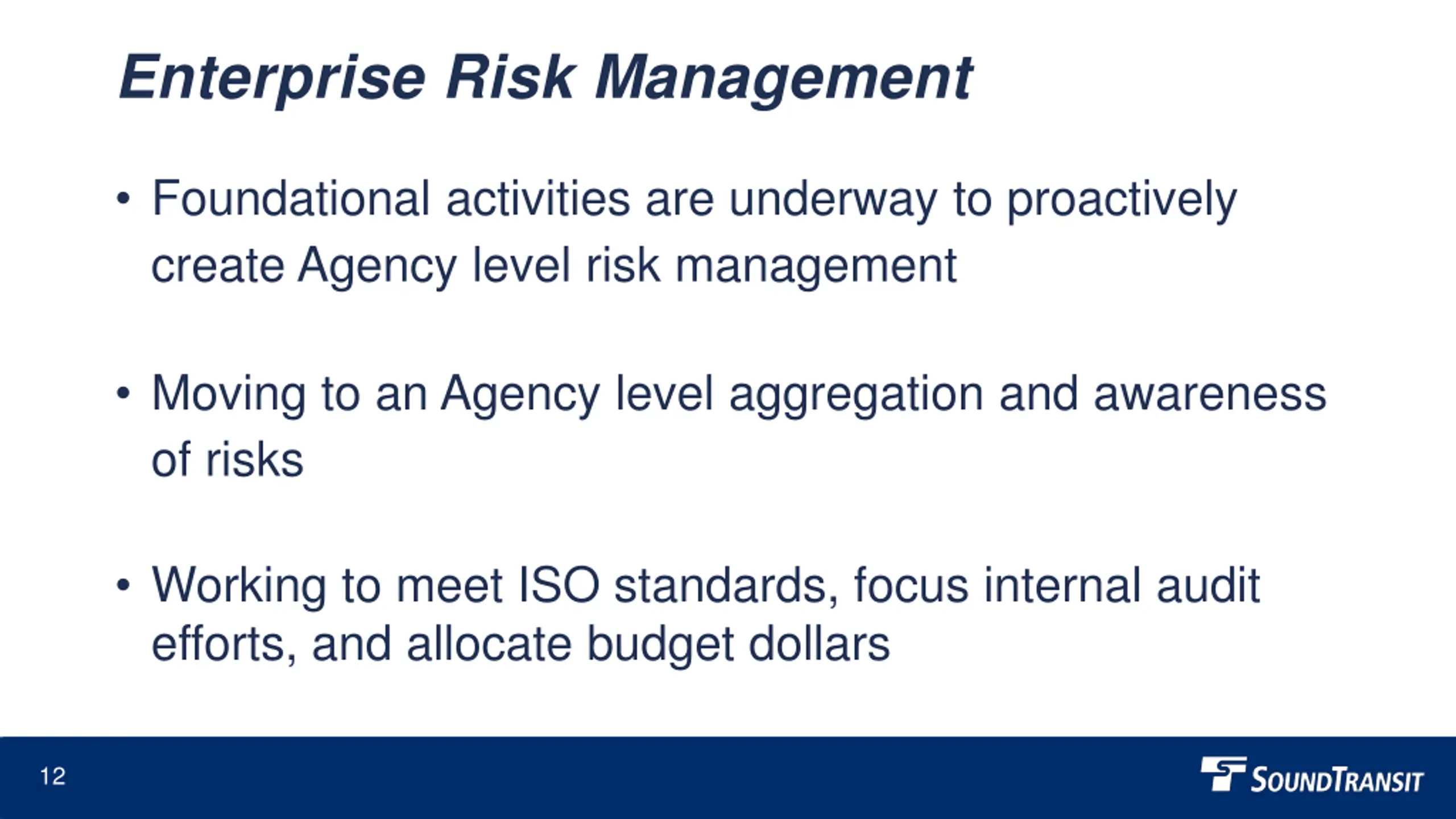 Enterprise Risk Management

• Foundational activities are underway to proactively create Agency level risk management

• Moving to an Agency level aggregation and awareness of risks

• Working to meet ISO standards, focus internal audit efforts, and allocate budget dollars

12

SOUNDTRANSIT